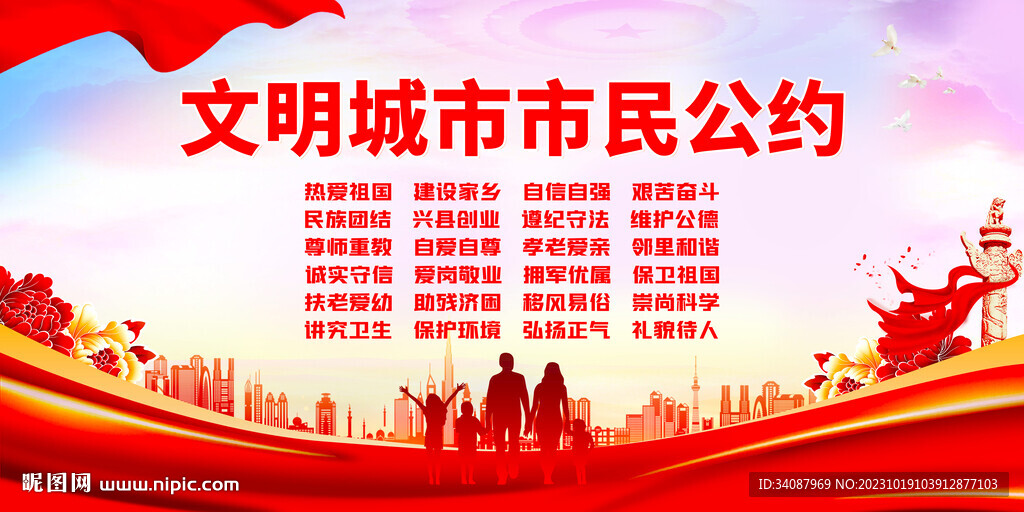 文明城市市民公约

热爱祖国　建设家乡　自信自强　艰苦奋斗
民族团结　兴县创业　遵纪守法　维护公德
尊师重教　自爱自尊　孝老爱亲　邻里和谐
诚实守信　爱岗敬业　拥军优属　保卫祖国
扶老爱幼　助残济困　移风易俗　崇尚科学
讲究卫生　保护环境　弘扬正气　礼貌待人

昵图网 www.nipic.com

ID:34087969 NO:20231019103912877103